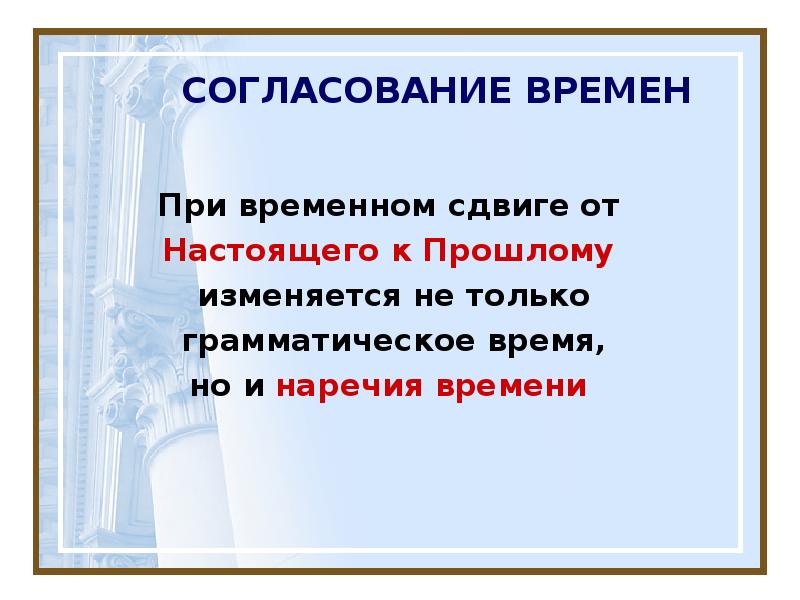 СОГЛАСОВАНИЕ ВРЕМЕН

При временном сдвиге от Настоящего к Прошлому изменяется не только грамматическое время, но и наречия времени